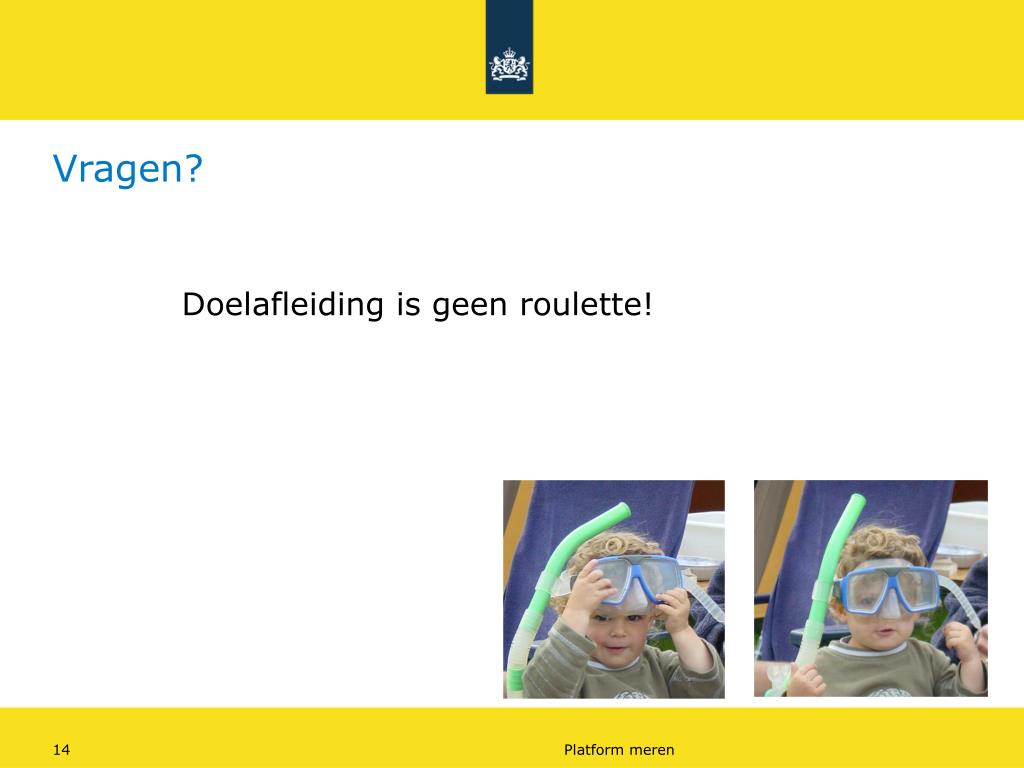 Vragen?

Doelafleiding is geen roulette!

14

Platform meren